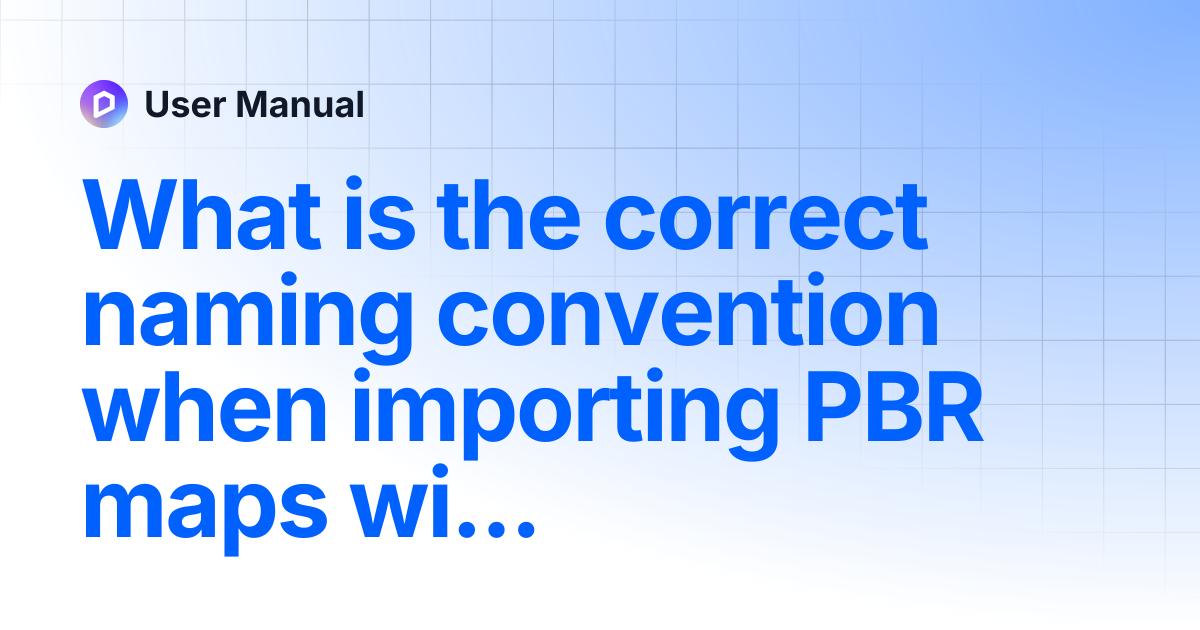 User Manual

What is the correct naming convention when importing PBR maps wi...